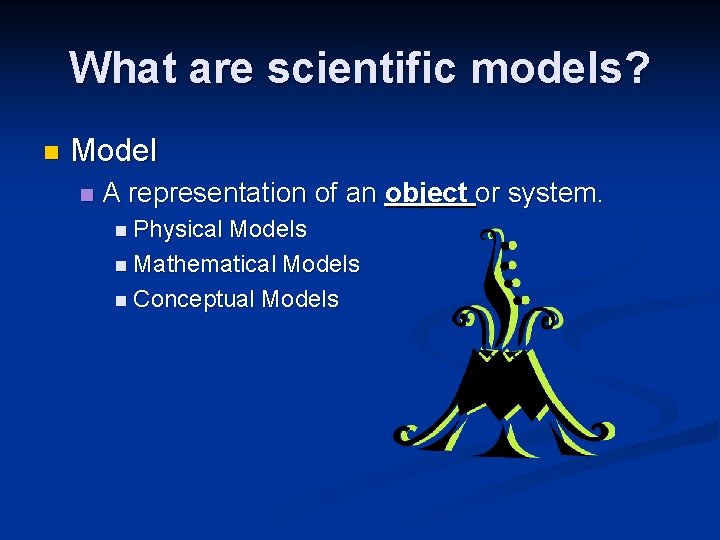 What are scientific models?

Model

A representation of an object or system.

Physical Models

Mathematical Models

Conceptual Models